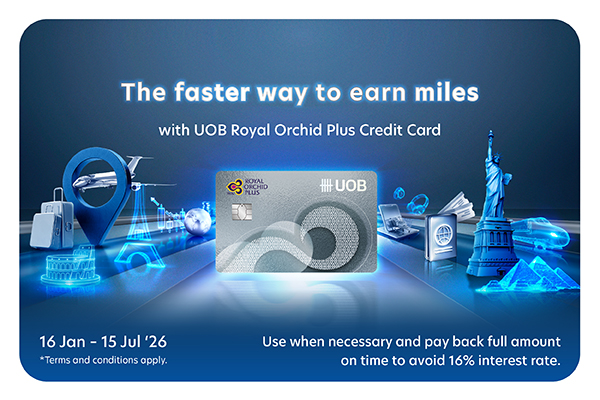 The faster way to earn miles

with UOB Royal Orchid Plus Credit Card

ROYAL ORCHID PLUS

UOB

16 Jan - 15 Jul '26

*Terms and conditions apply.

Use when necessary and pay back full amount on time to avoid 16% interest rate.